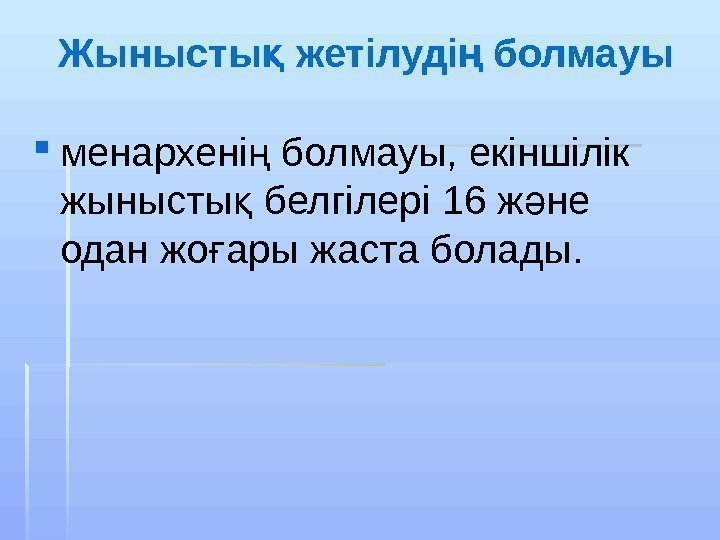 Жыныстық жетілудің болмауы

менархенің болмауы, екіншілік жыныстық белгілері 16 және одан жоғары жаста болады.